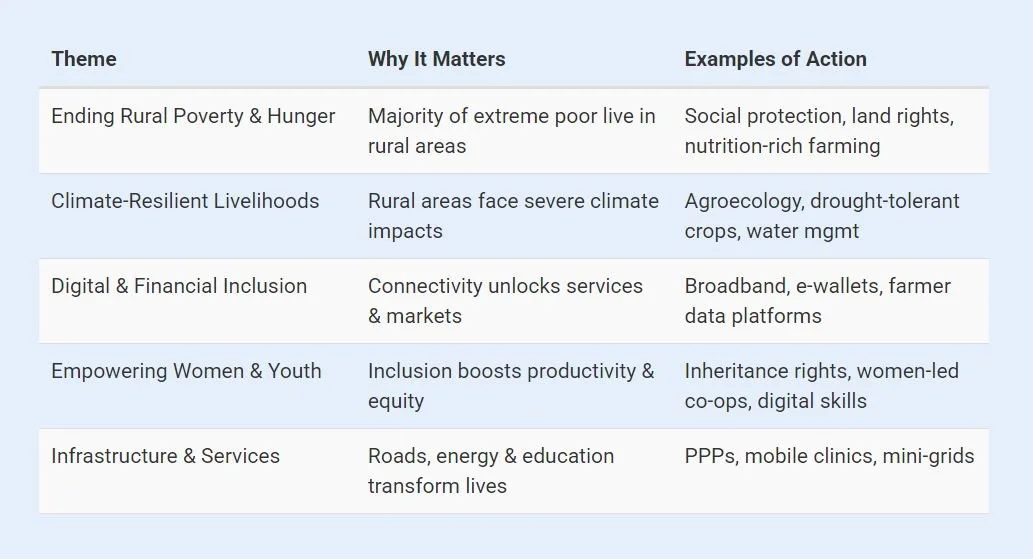 | Theme | Why It Matters | Examples of Action |
|---|---|---|
| Ending Rural Poverty & Hunger | Majority of extreme poor live in rural areas | Social protection, land rights, nutrition-rich farming |
| Climate-Resilient Livelihoods | Rural areas face severe climate impacts | Agroecology, drought-tolerant crops, water mgmt |
| Digital & Financial Inclusion | Connectivity unlocks services & markets | Broadband, e-wallets, farmer data platforms |
| Empowering Women & Youth | Inclusion boosts productivity & equity | Inheritance rights, women-led co-ops, digital skills |
| Infrastructure & Services | Roads, energy & education transform lives | PPPs, mobile clinics, mini-grids |